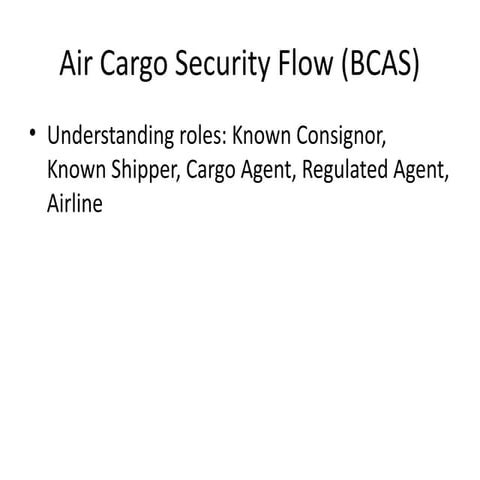 Air Cargo Security Flow (BCAS)

• Understanding roles: Known Consignor, Known Shipper, Cargo Agent, Regulated Agent, Airline